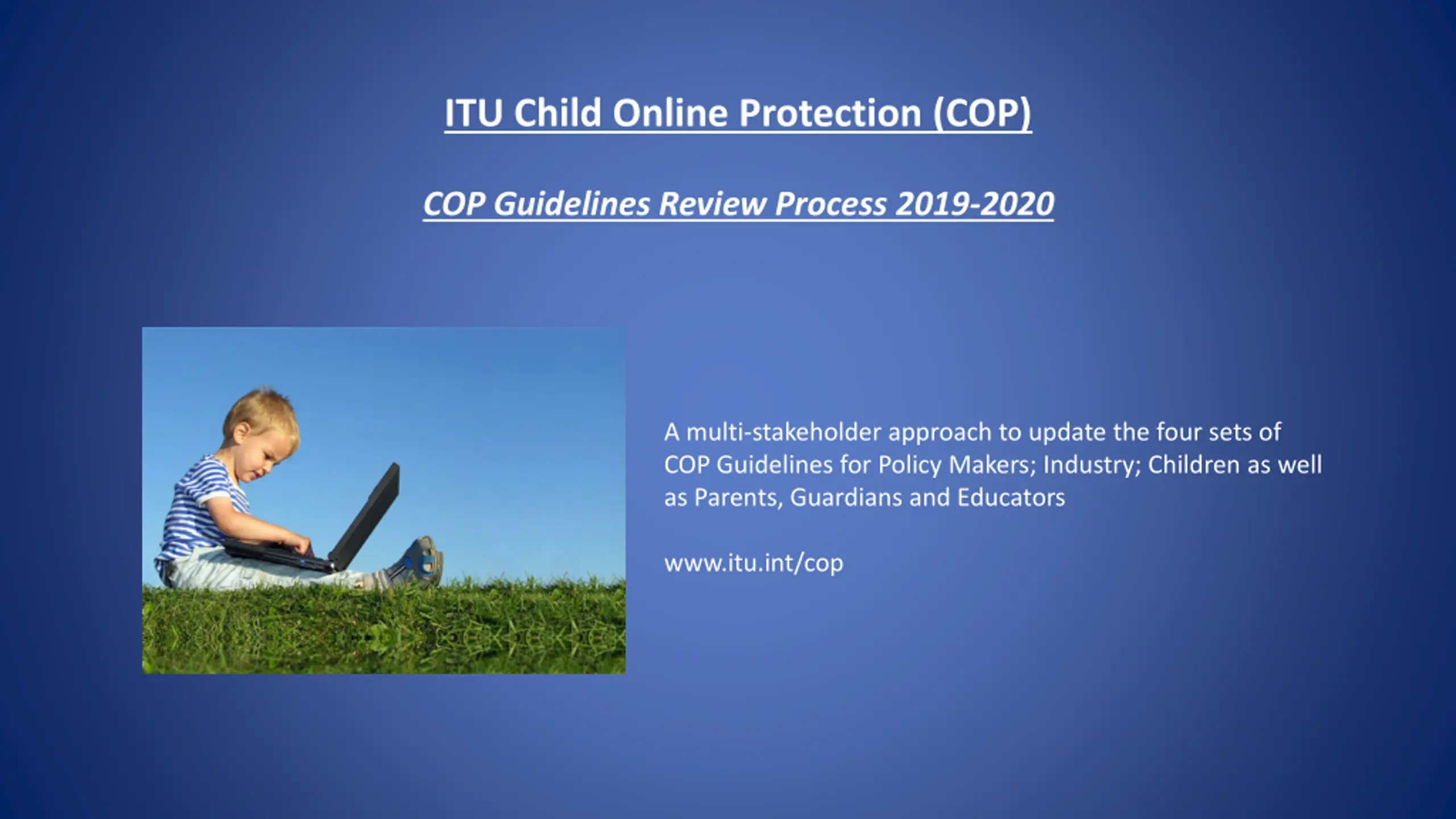 ITU Child Online Protection (COP)

COP Guidelines Review Process 2019-2020

A multi-stakeholder approach to update the four sets of COP Guidelines for Policy Makers; Industry; Children as well as Parents, Guardians and Educators

www.itu.int/cop